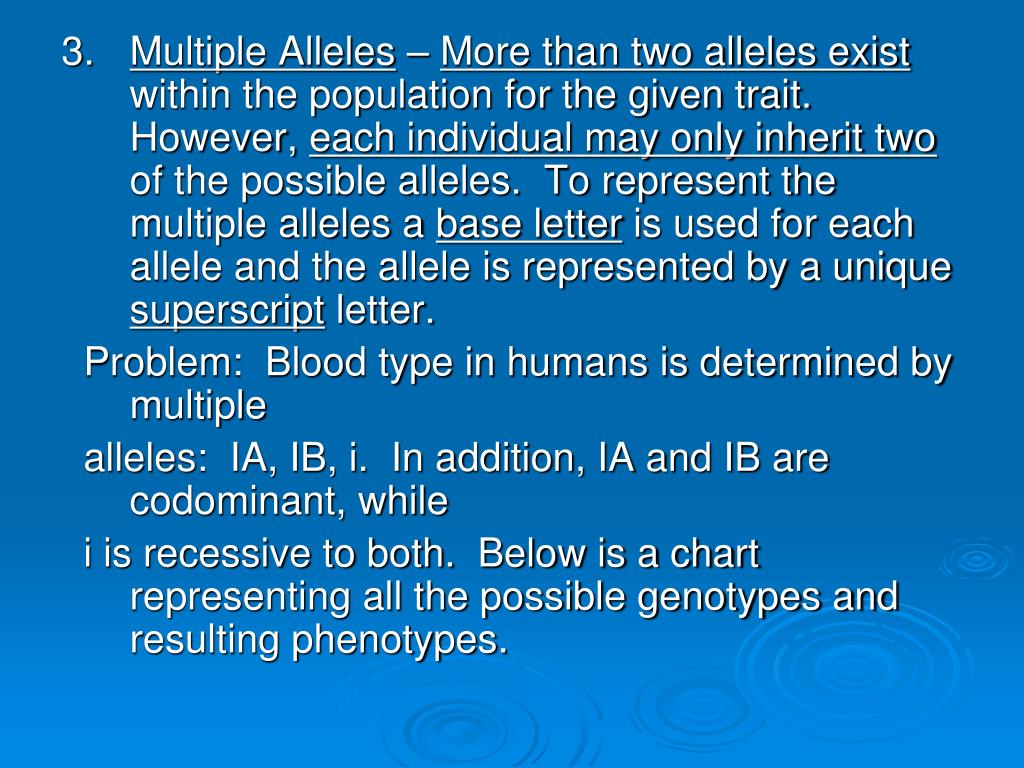 3. Multiple Alleles – More than two alleles exist within the population for the given trait. However, each individual may only inherit two of the possible alleles. To represent the multiple alleles a base letter is used for each allele and the allele is represented by a unique superscript letter.

Problem: Blood type in humans is determined by multiple

alleles: IA, IB, i. In addition, IA and IB are codominant, while

i is recessive to both. Below is a chart representing all the possible genotypes and resulting phenotypes.